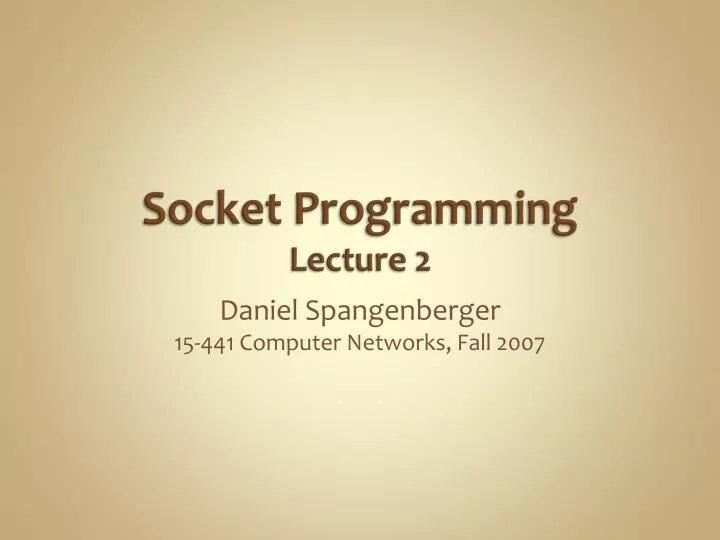 Socket Programming
Lecture 2

Daniel Spangenberger
15-441 Computer Networks, Fall 2007